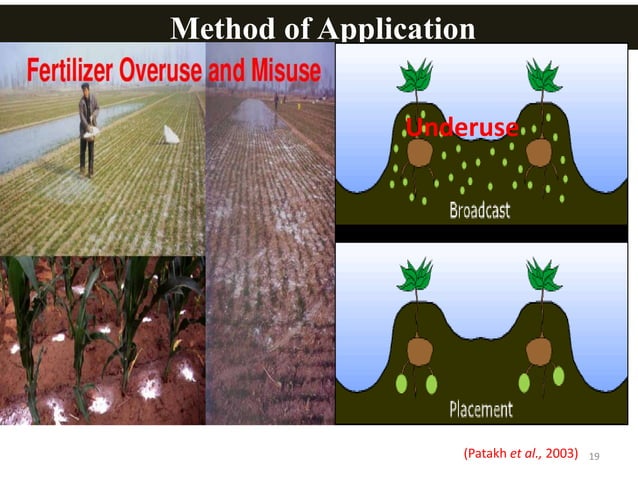 Method of Application

Fertilizer Overuse and Misuse

Underuse

Broadcast

Placement

(Patakh et al., 2003) 19